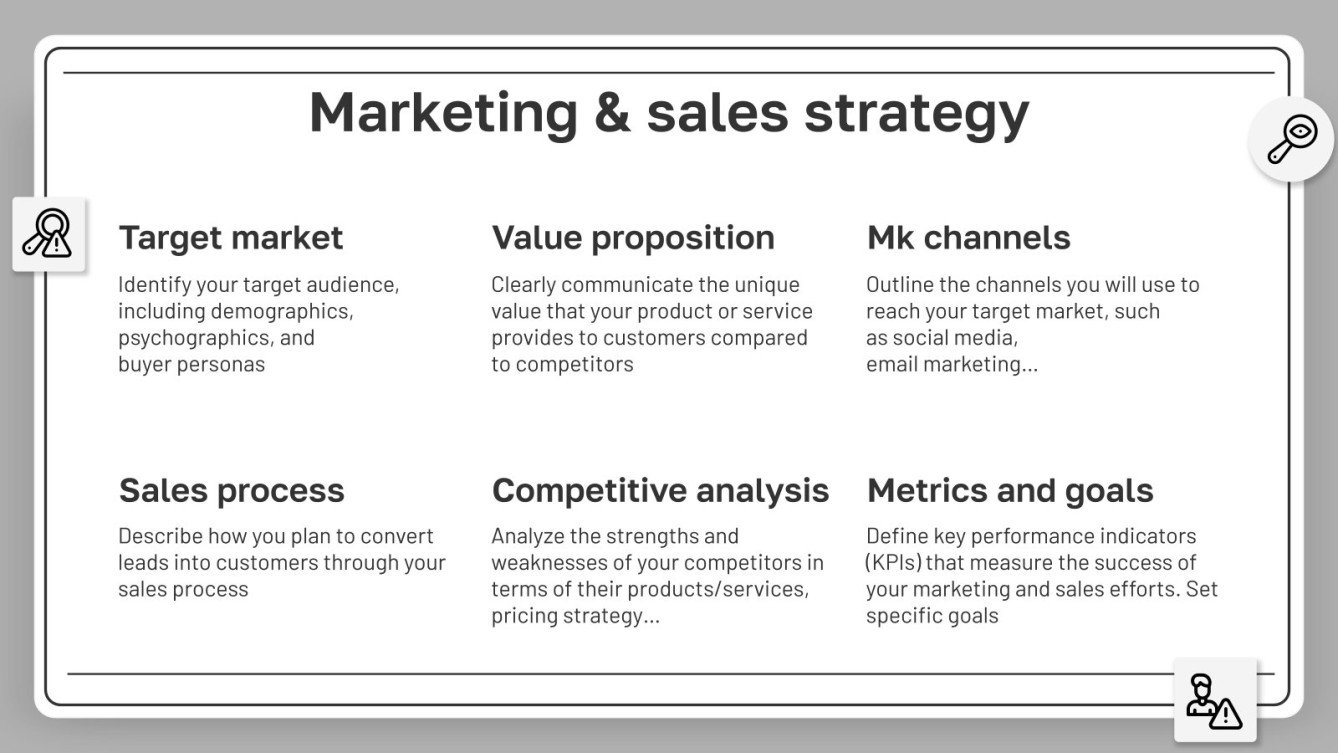 Marketing & sales strategy

Target market

Identify your target audience, including demographics, psychographics, and buyer personas

Value proposition

Clearly communicate the unique value that your product or service provides to customers compared to competitors

Mk channels

Outline the channels you will use to reach your target market, such as social media, email marketing...

Sales process

Describe how you plan to convert leads into customers through your sales process

Competitive analysis

Analyze the strengths and weaknesses of your competitors in terms of their products/services, pricing strategy...

Metrics and goals

Define key performance indicators (KPIs) that measure the success of your marketing and sales efforts. Set specific goals